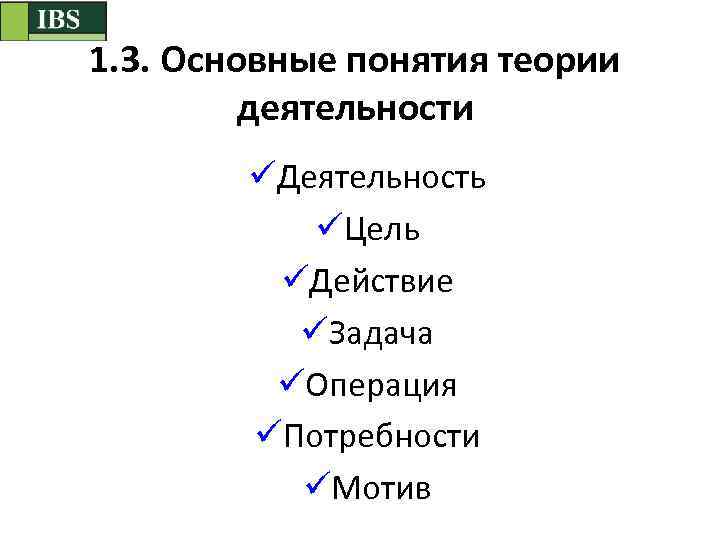 IBS

1.3. Основные понятия теории деятельности

✓Деятельность
✓Цель
✓Действие
✓Задача
✓Операция
✓Потребности
✓Мотив